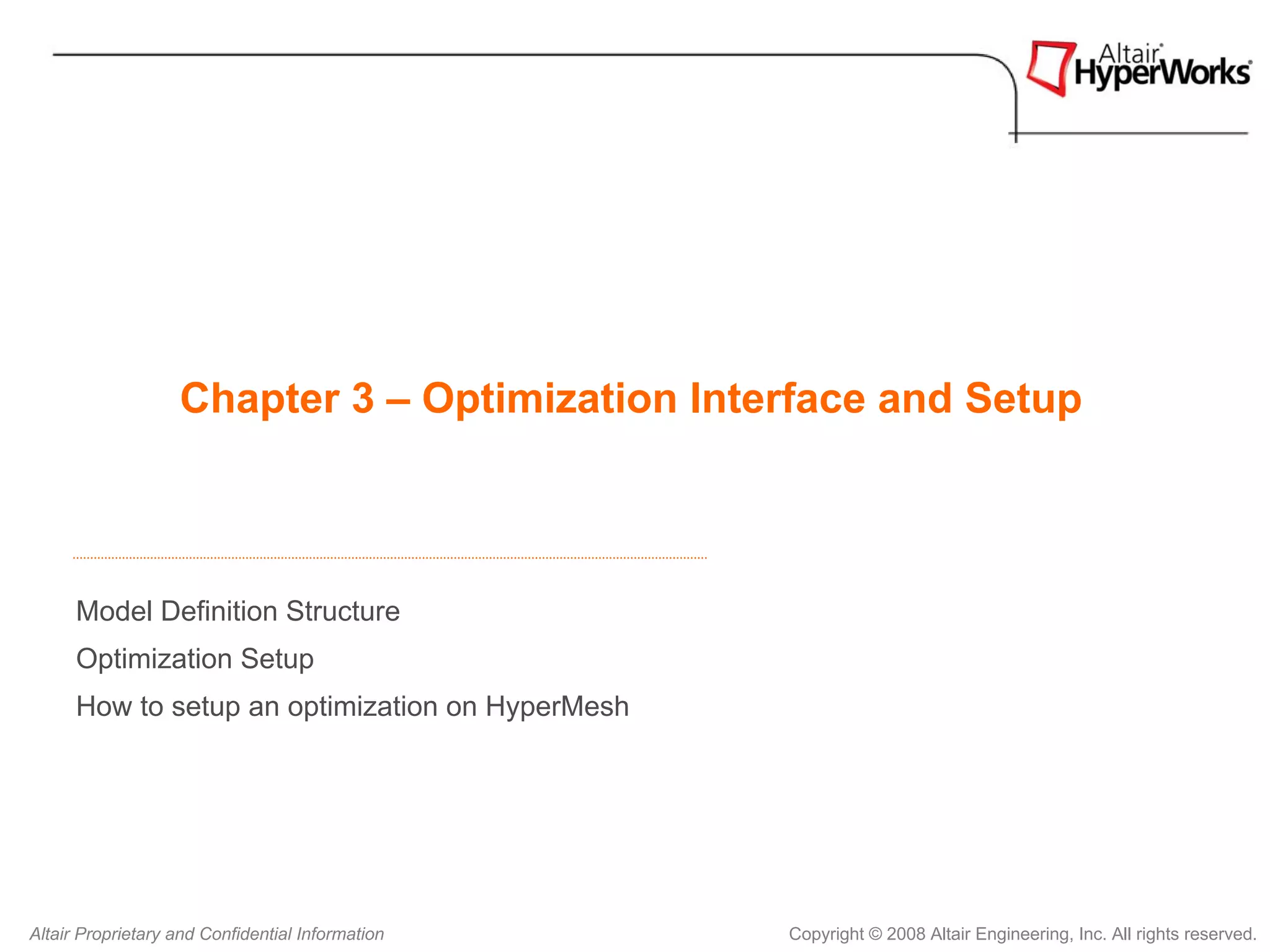 Altair HyperWorks

Chapter 3 – Optimization Interface and Setup

Model Definition Structure

Optimization Setup

How to setup an optimization on HyperMesh

Altair Proprietary and Confidential Information

Copyright © 2008 Altair Engineering, Inc. All rights reserved.